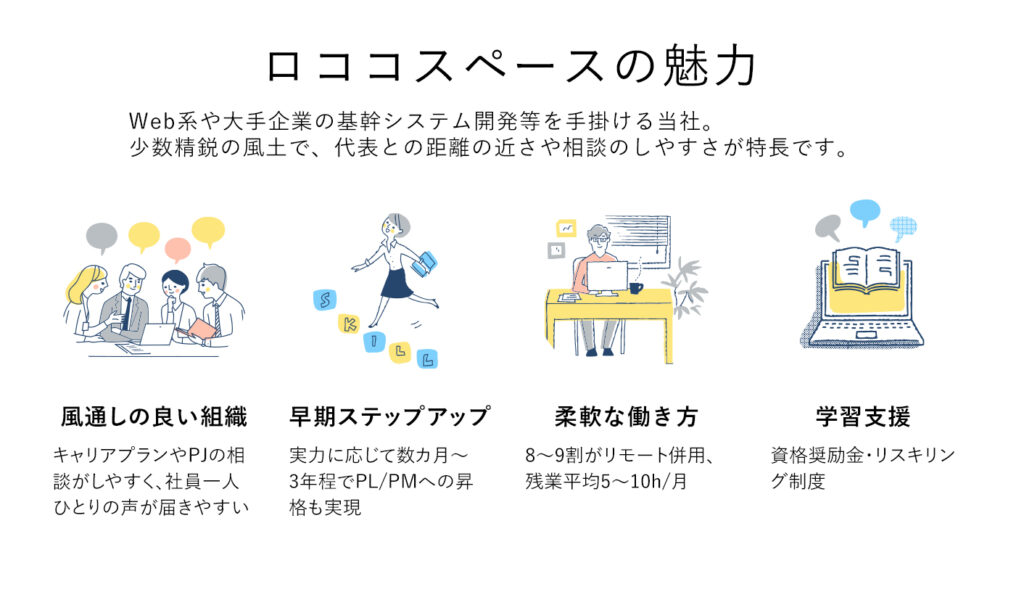 ロココスペースの魅力

Web系や大手企業の基幹システム開発等を手掛ける当社。
少数精鋭の風土で、代表との距離の近さや相談のしやすさが特長です。

S K I L L

風通しの良い組織

キャリアプランやPJの相談がしやすく、社員一人ひとりの声が届きやすい

早期ステップアップ

実力に応じて数カ月～3年程でPL/PMへの昇格も実現

柔軟な働き方

8～9割がリモート併用、残業平均5～10h/月

学習支援

資格奨励金・リスキリング制度